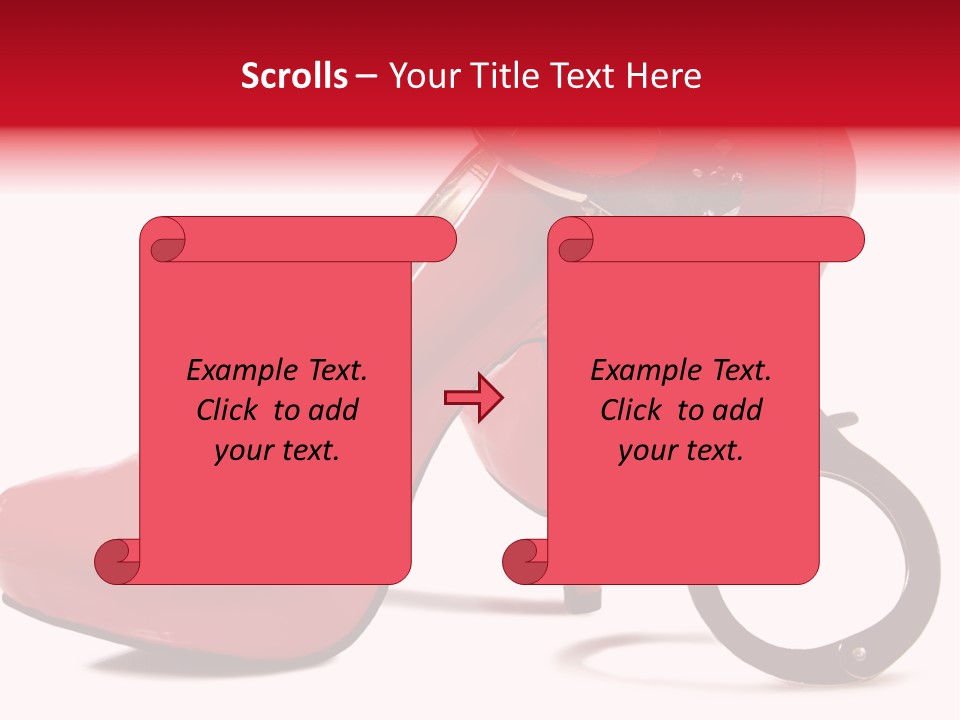 Scrolls – Your Title Text Here

Example Text. Click to add your text.

Example Text. Click to add your text.